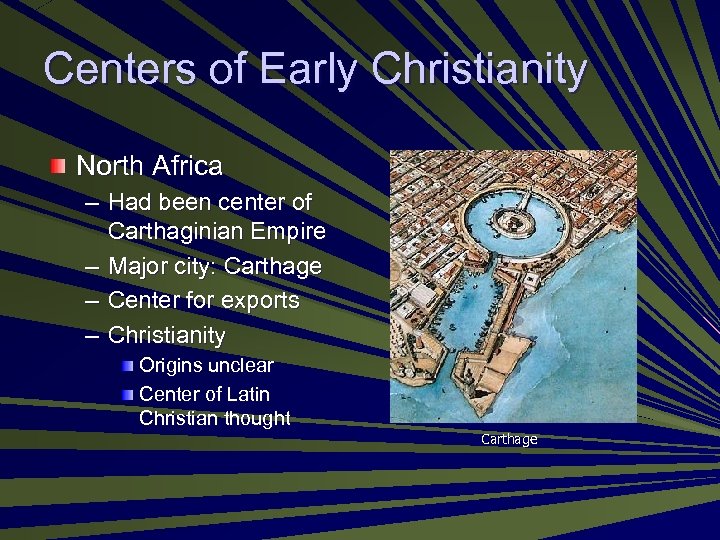 Centers of Early Christianity

North Africa
– Had been center of Carthaginian Empire
– Major city: Carthage
– Center for exports
– Christianity
Origins unclear
Center of Latin Christian thought

Carthage